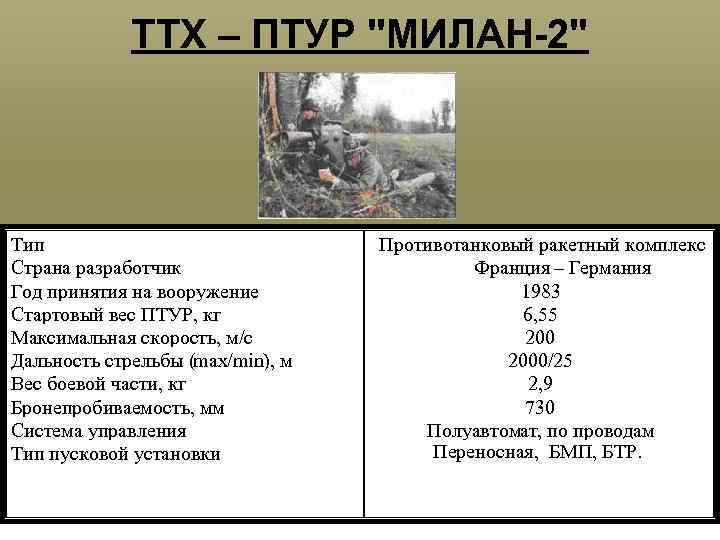 ТТХ – ПТУР "МИЛАН-2"

| | |
|---|---|
| Тип | Противотанковый ракетный комплекс |
| Страна разработчик | Франция – Германия |
| Год принятия на вооружение | 1983 |
| Стартовый вес ПТУР, кг | 6,55 |
| Максимальная скорость, м/с | 200 |
| Дальность стрельбы (max/min), м | 2000/25 |
| Вес боевой части, кг | 2,9 |
| Бронепробиваемость, мм | 730 |
| Система управления | Полуавтомат, по проводам |
| Тип пусковой установки | Переносная, БМП, БТР. |